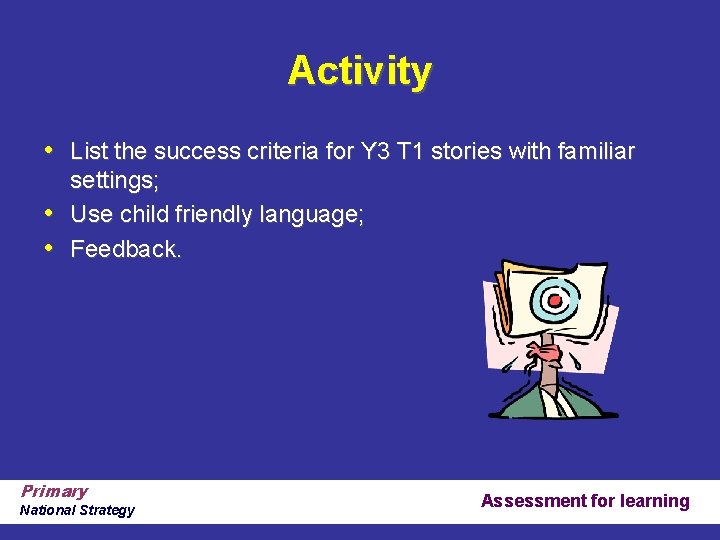 Activity

• List the success criteria for Y3 T1 stories with familiar settings;
• Use child friendly language;
• Feedback.

Primary
National Strategy

Assessment for learning